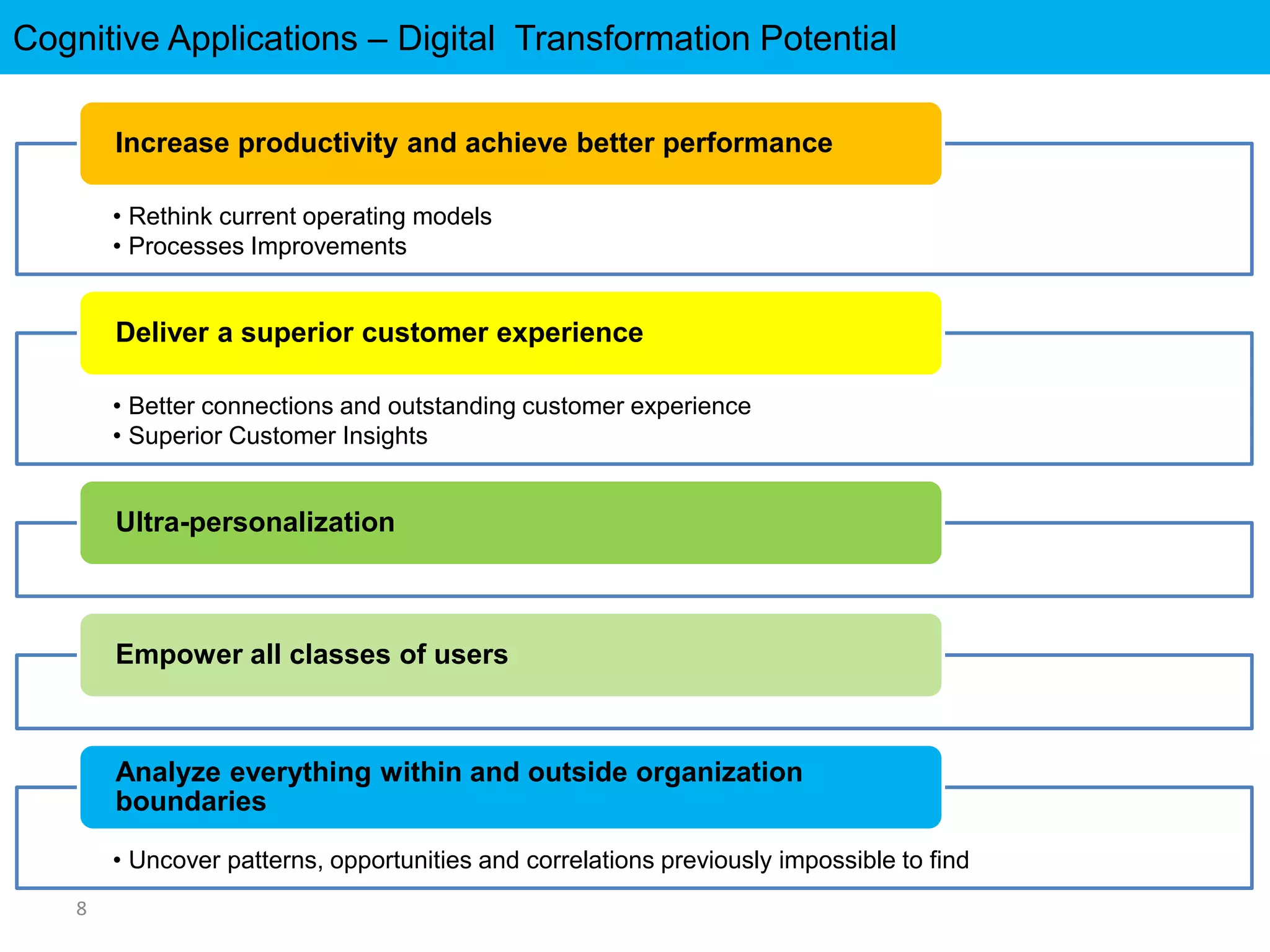 Cognitive Applications – Digital Transformation Potential

Increase productivity and achieve better performance

• Rethink current operating models
• Processes Improvements

Deliver a superior customer experience

• Better connections and outstanding customer experience
• Superior Customer Insights

Ultra-personalization

Empower all classes of users

Analyze everything within and outside organization boundaries

• Uncover patterns, opportunities and correlations previously impossible to find

8